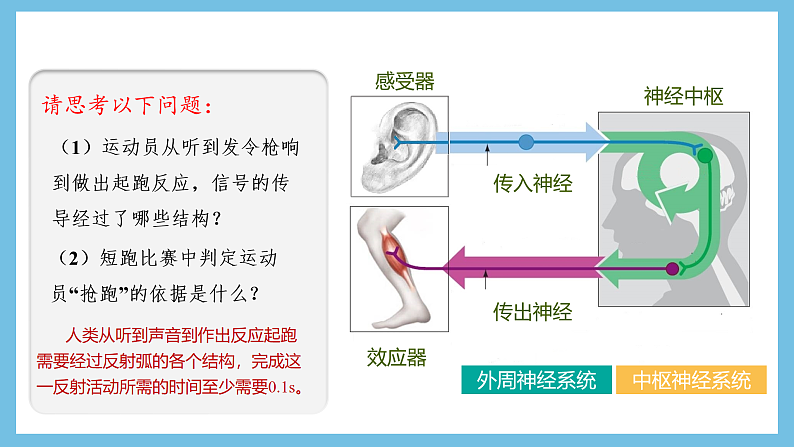 请思考以下问题：

（1）运动员从听到发令枪响到做出起跑反应，信号的传导经过了哪些结构？

（2）短跑比赛中判定运动员“抢跑”的依据是什么？

人类从听到声音到作出反应起跑需要经过反射弧的各个结构，完成这一反射活动所需的时间至少需要0.1s。

感受器

神经中枢

传入神经

传出神经

效应器

外周神经系统

中枢神经系统